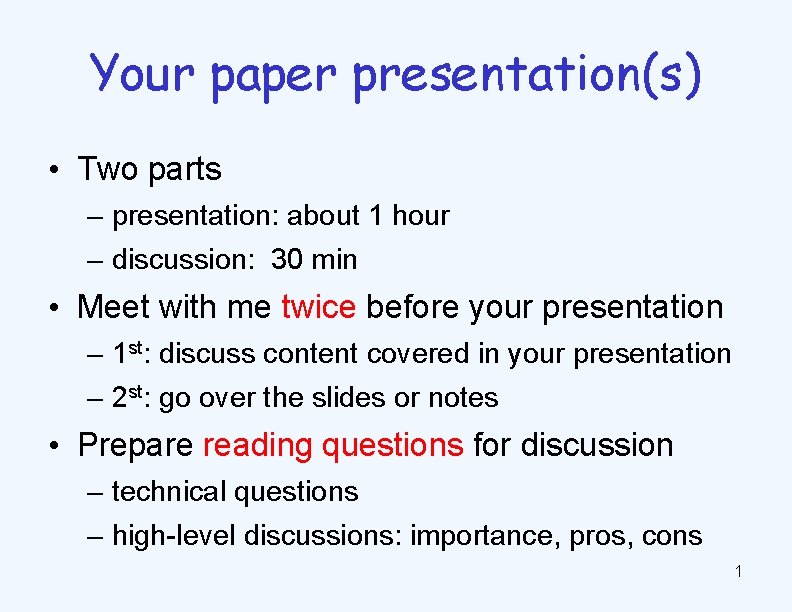 Your paper presentation(s)

• Two parts
 – presentation: about 1 hour
 – discussion: 30 min
• Meet with me twice before your presentation
 – 1st: discuss content covered in your presentation
 – 2st: go over the slides or notes
• Prepare reading questions for discussion
 – technical questions
 – high-level discussions: importance, pros, cons

1